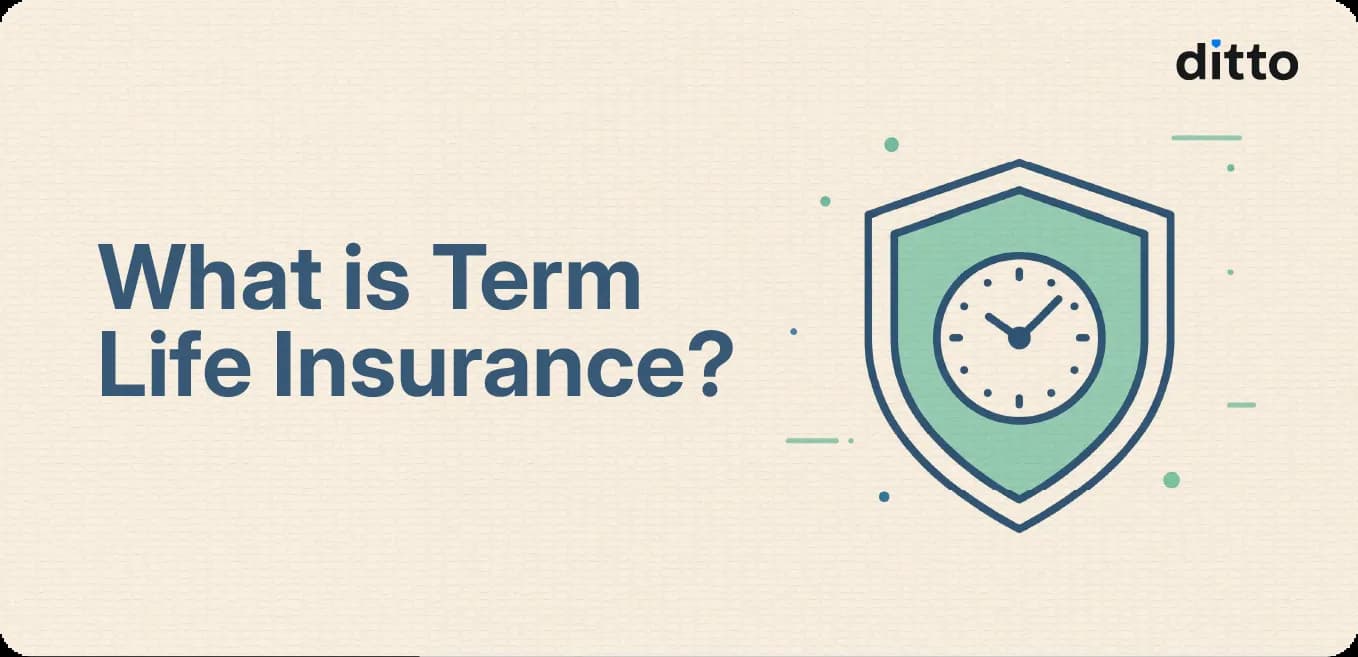 ditto

What is Term Life Insurance?